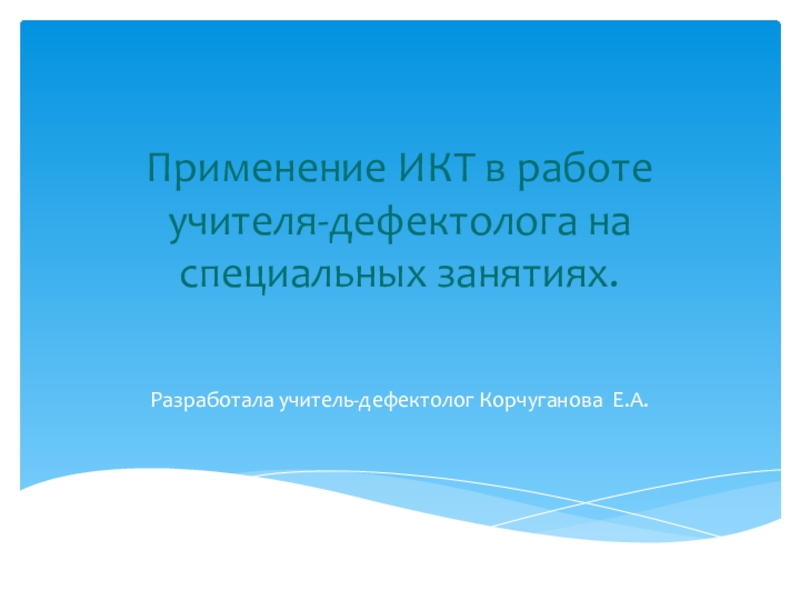 Применение ИКТ в работе учителя-дефектолога на специальных занятиях.

Разработала учитель-дефектолог Корчуганова Е.А.